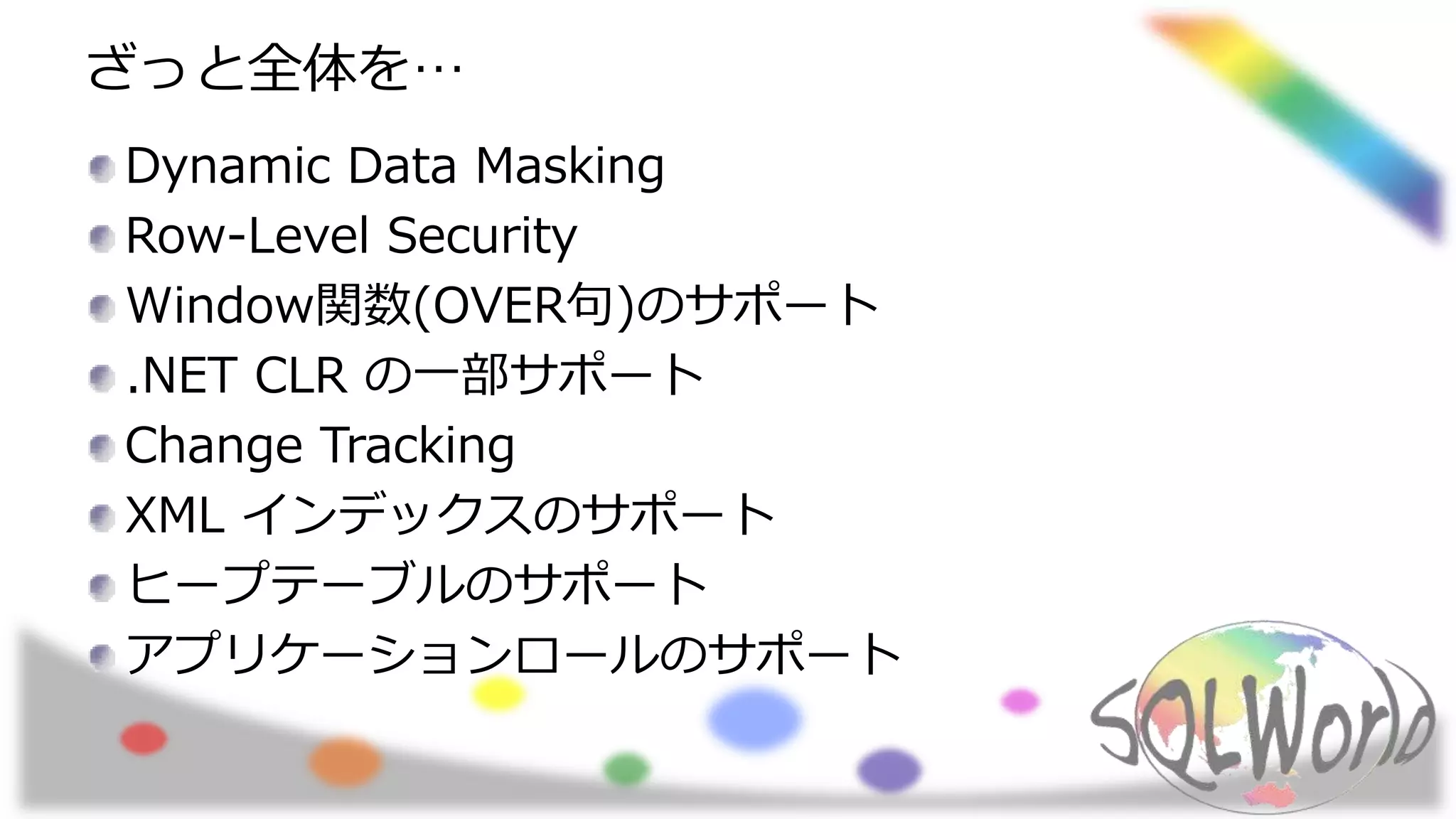 ざっと全体を…

Dynamic Data Masking
Row-Level Security
Window関数(OVER句)のサポート
.NET CLR の一部サポート
Change Tracking
XML インデックスのサポート
ヒープテーブルのサポート
アプリケーションロールのサポート

SQLWorld